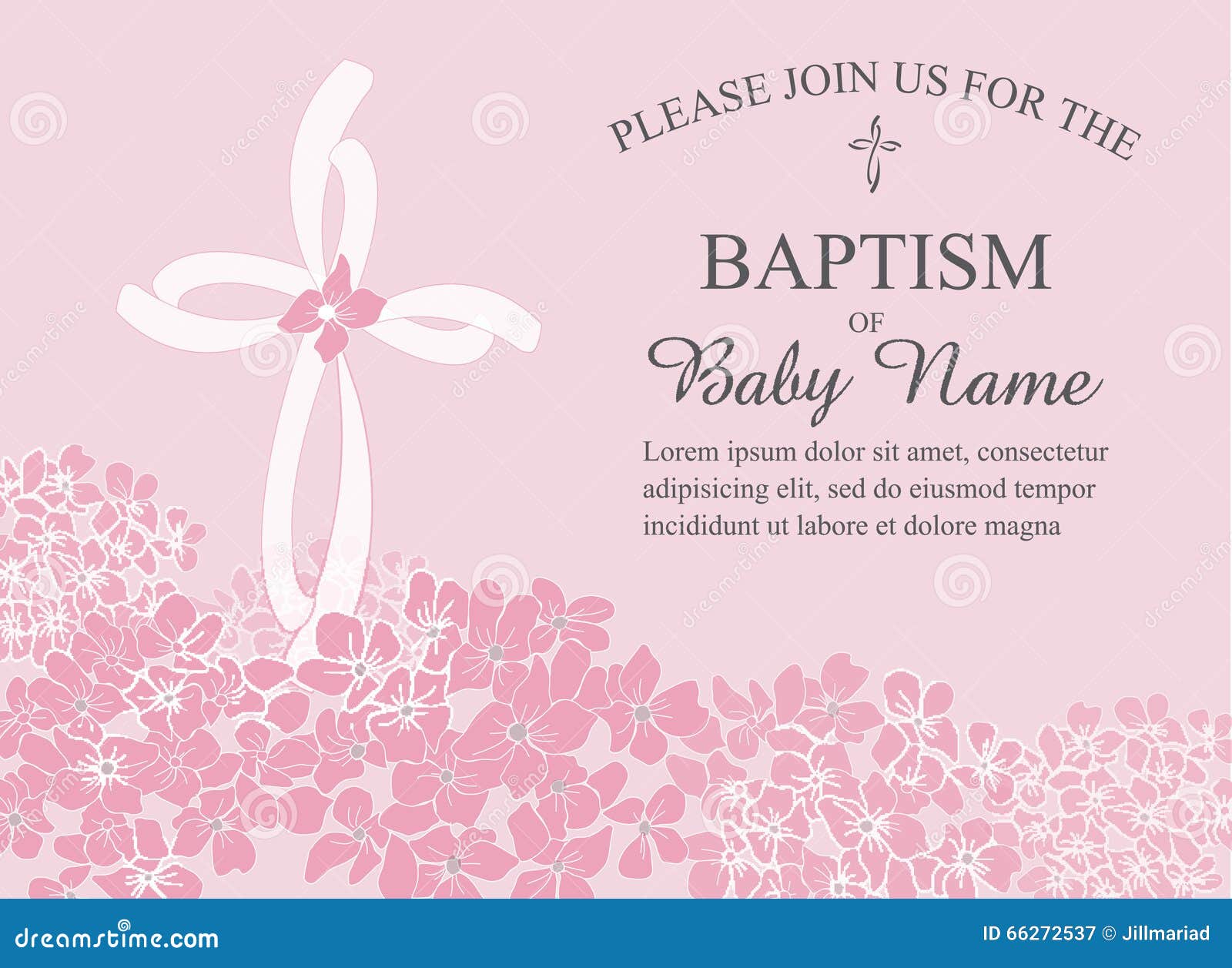 PLEASE JOIN US FOR THE

BAPTISM
OF
Baby Name

Lorem ipsum dolor sit amet, consectetur adipisicing elit, sed do eiusmod tempor incididunt ut labore et dolore magna

dreamstime.com

ID 66272537 © Jillmariad